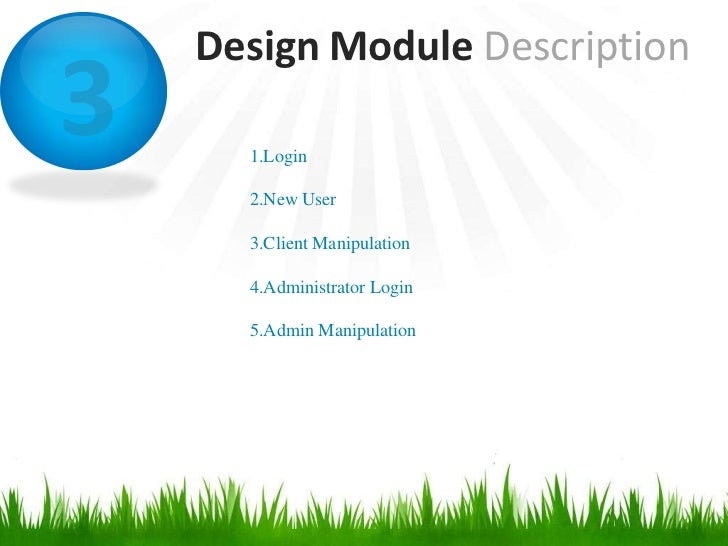 3

Design Module Description

1.Login

2.New User

3.Client Manipulation

4.Administrator Login

5.Admin Manipulation